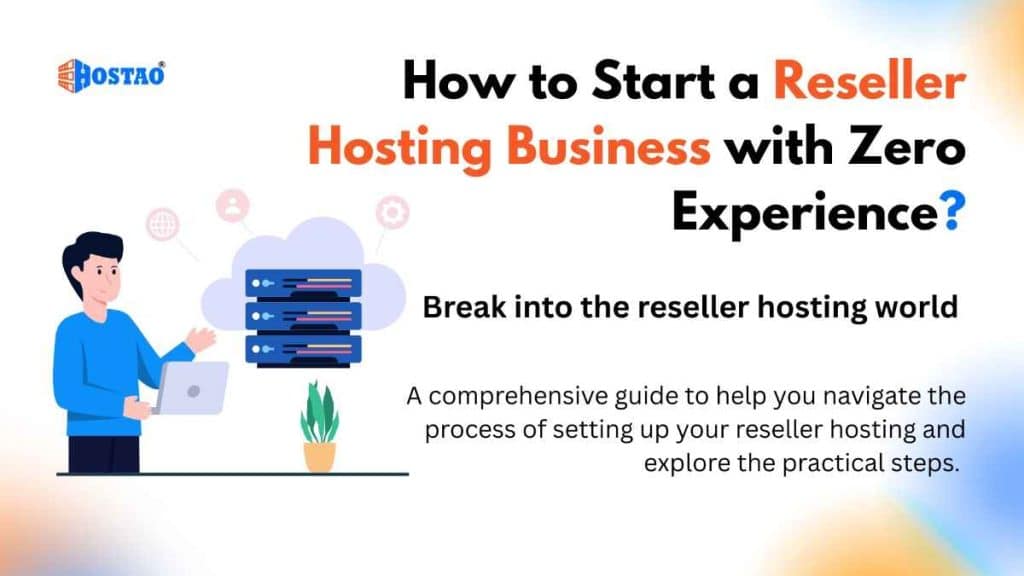 HOSTAO®

How to Start a Reseller Hosting Business with Zero Experience?

Break into the reseller hosting world

A comprehensive guide to help you navigate the process of setting up your reseller hosting and explore the practical steps.